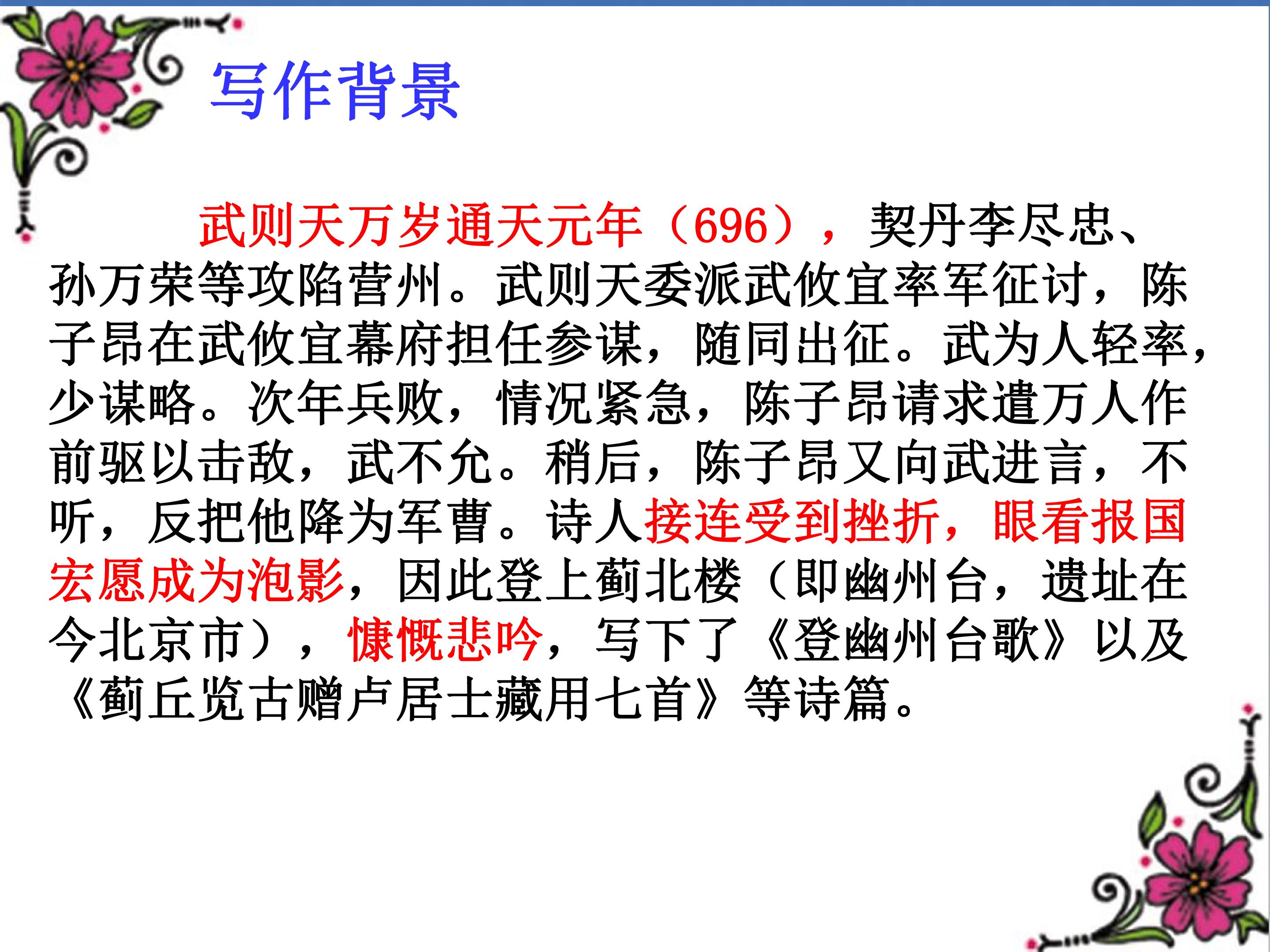 写作背景

武则天万岁通天元年（696），契丹李尽忠、孙万荣等攻陷营州。武则天委派武攸宜率军征讨，陈子昂在武攸宜幕府担任参谋，随同出征。武为人轻率，少谋略。次年兵败，情况紧急，陈子昂请求遣万人作前驱以击敌，武不允。稍后，陈子昂又向武进言，不听，反把他降为军曹。诗人接连受到挫折，眼看报国宏愿成为泡影，因此登上蓟北楼（即幽州台，遗址在今北京市），慷慨悲吟，写下了《登幽州台歌》以及《蓟丘览古赠卢居士藏用七首》等诗篇。